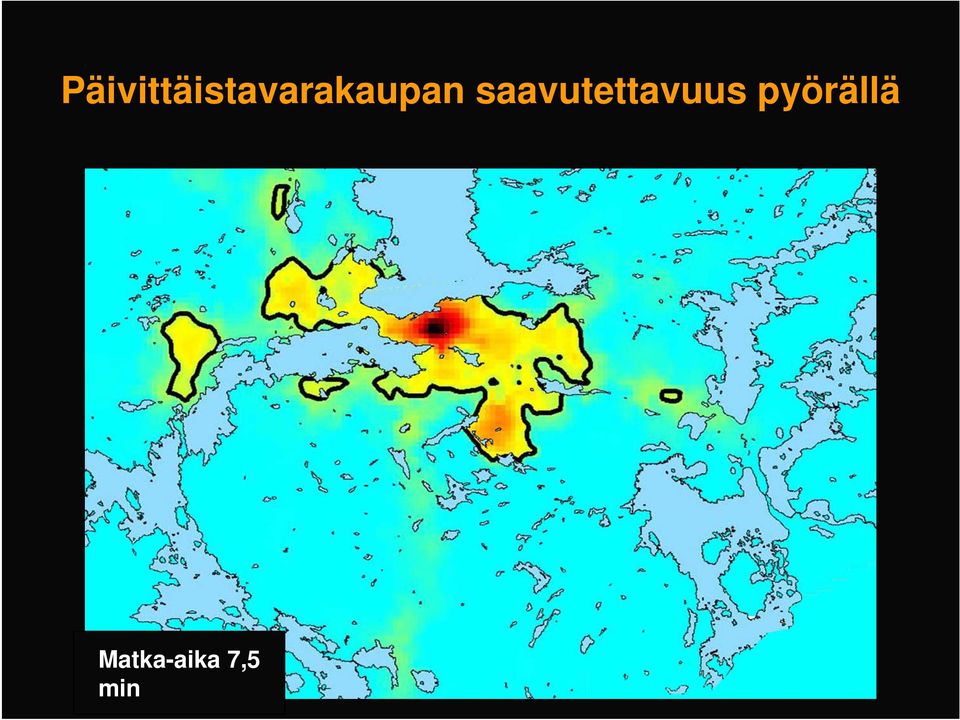 Päivittäistavarakaupan saavutettavuus pyörällä

Matka-aika 7,5 min